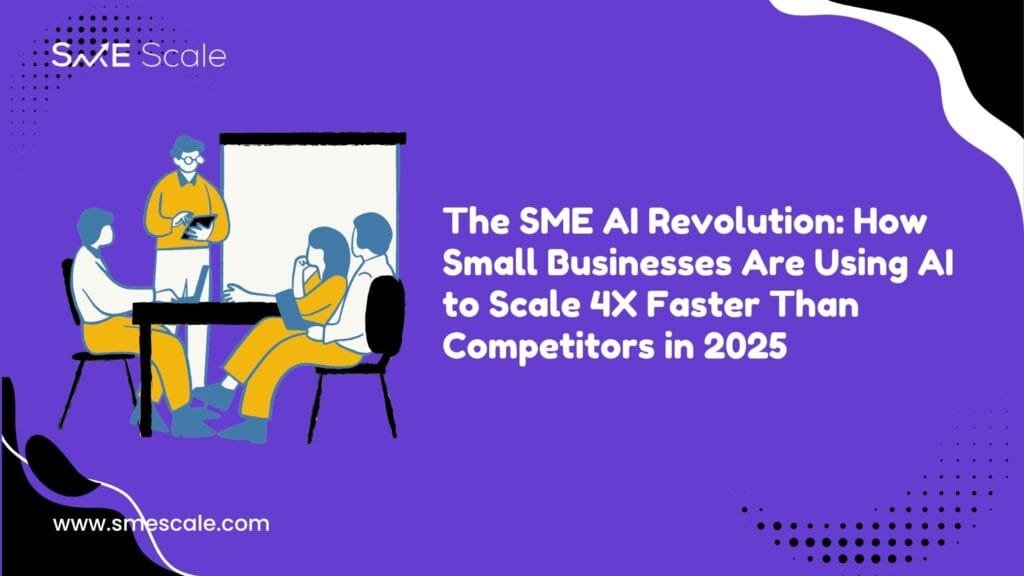 SME Scale

The SME AI Revolution: How Small Businesses Are Using AI to Scale 4X Faster Than Competitors in 2025

www.smescale.com